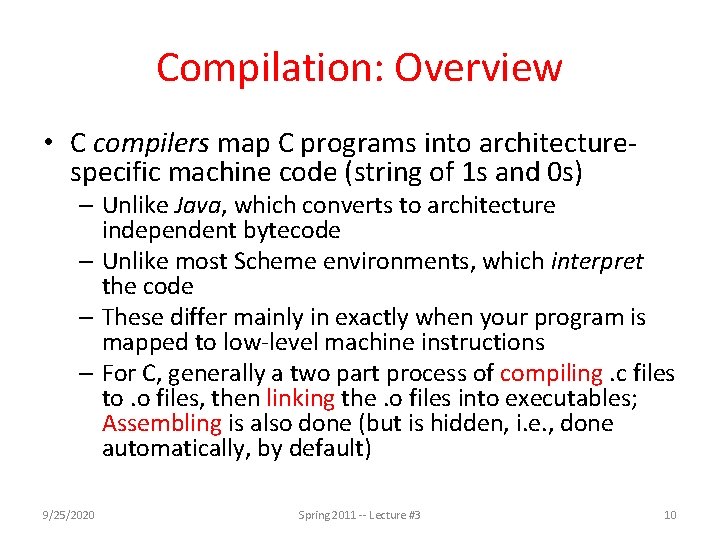 Compilation: Overview

• C compilers map C programs into architecture-specific machine code (string of 1s and 0s)
– Unlike Java, which converts to architecture independent bytecode
– Unlike most Scheme environments, which interpret the code
– These differ mainly in exactly when your program is mapped to low-level machine instructions
– For C, generally a two part process of compiling .c files to .o files, then linking the .o files into executables; Assembling is also done (but is hidden, i.e., done automatically, by default)

9/25/2020 Spring 2011 -- Lecture #3 10